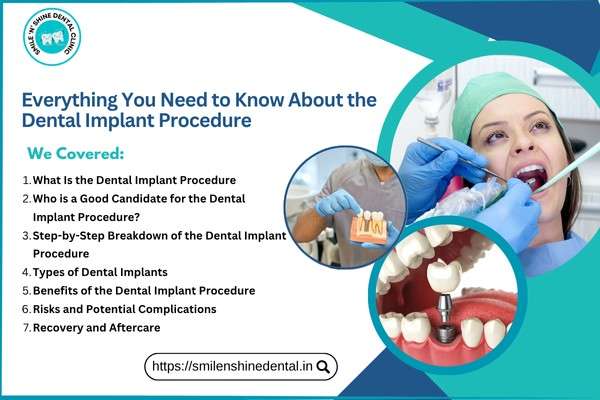 SMILE 'N' SHINE DENTAL CLINIC

Everything You Need to Know About the Dental Implant Procedure

We Covered:

1. What Is the Dental Implant Procedure
2. Who is a Good Candidate for the Dental Implant Procedure?
3. Step-by-Step Breakdown of the Dental Implant Procedure
4. Types of Dental Implants
5. Benefits of the Dental Implant Procedure
6. Risks and Potential Complications
7. Recovery and Aftercare

https://smilenshinedental.in